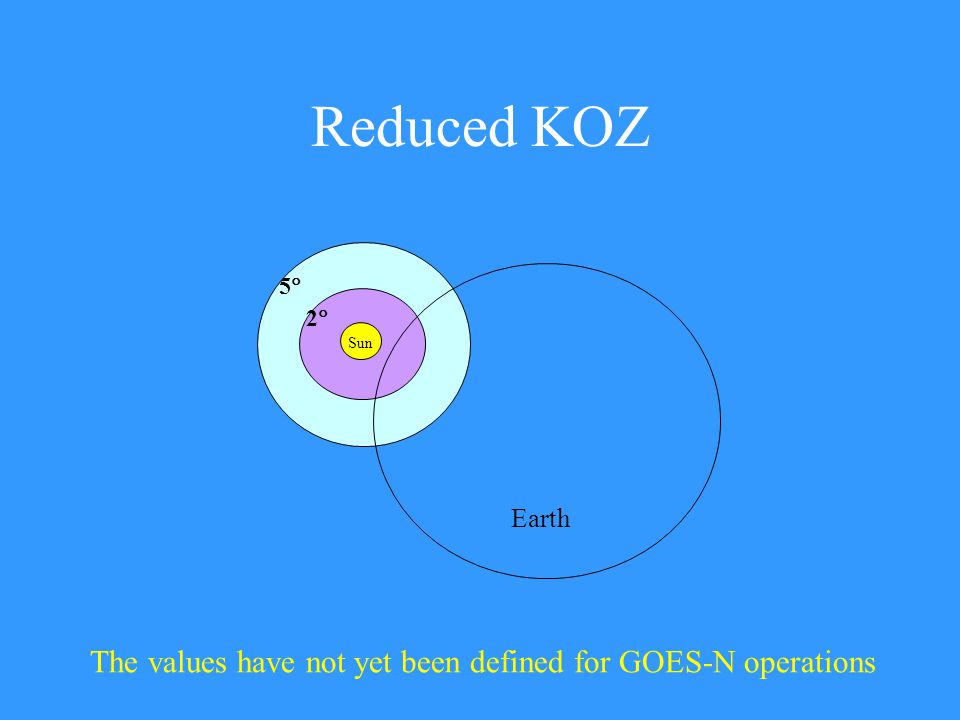 Reduced KOZ

5°

2°

Sun

Earth

The values have not yet been defined for GOES-N operations